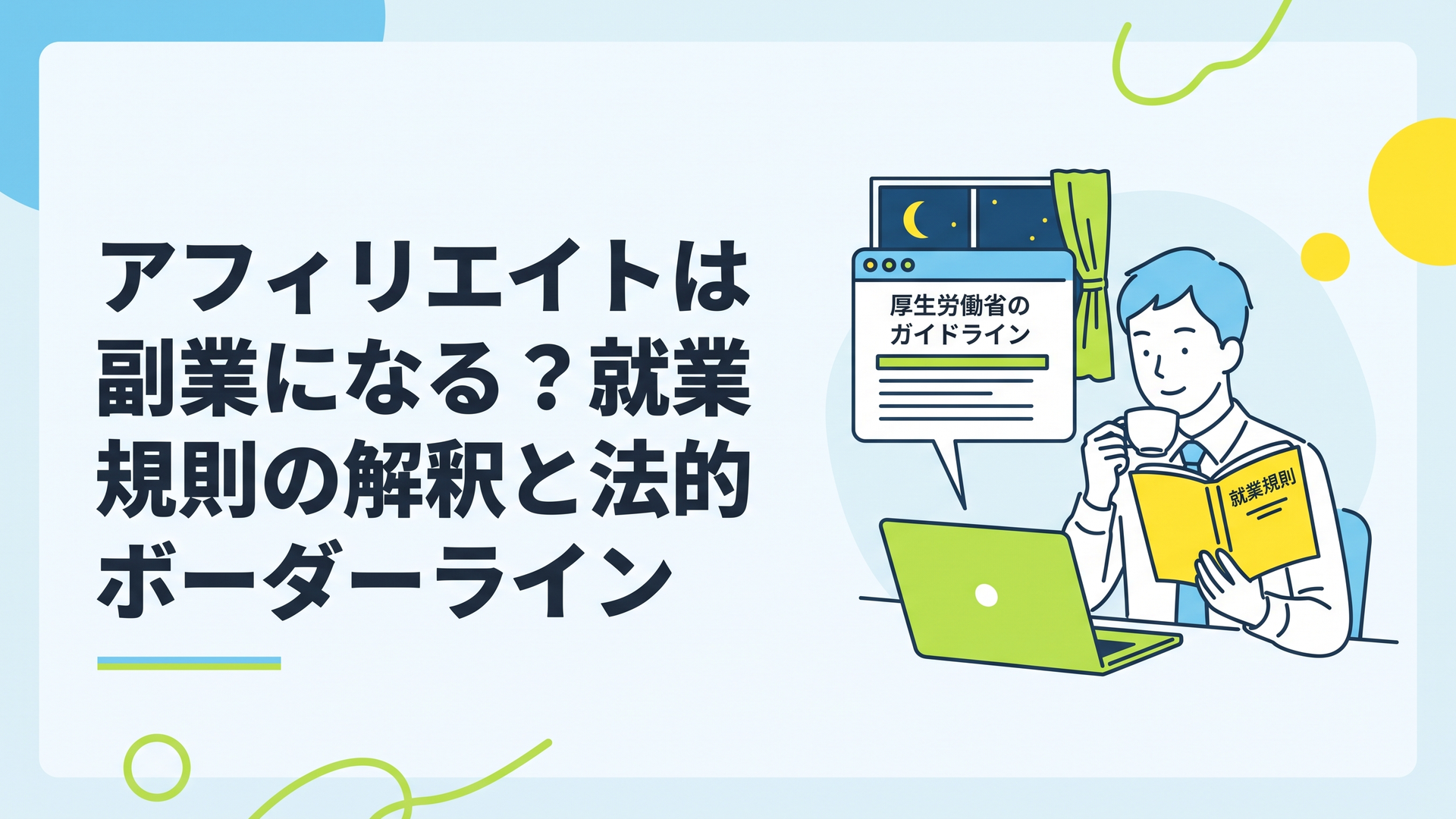 アフィリエイトは副業になる？就業規則の解釈と法的ボーダーライン

厚生労働省のガイドライン

就業規則